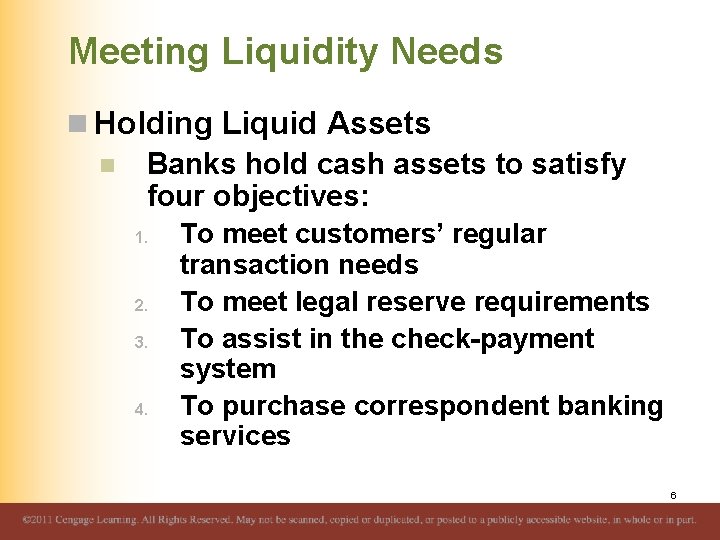 Meeting Liquidity Needs

Holding Liquid Assets

Banks hold cash assets to satisfy four objectives:

1. To meet customers' regular transaction needs
2. To meet legal reserve requirements
3. To assist in the check-payment system
4. To purchase correspondent banking services

6

©2011 Cengage Learning. All Rights Reserved. May not be scanned, copied or duplicated, or posted to a publicly accessible website, in whole or in part.